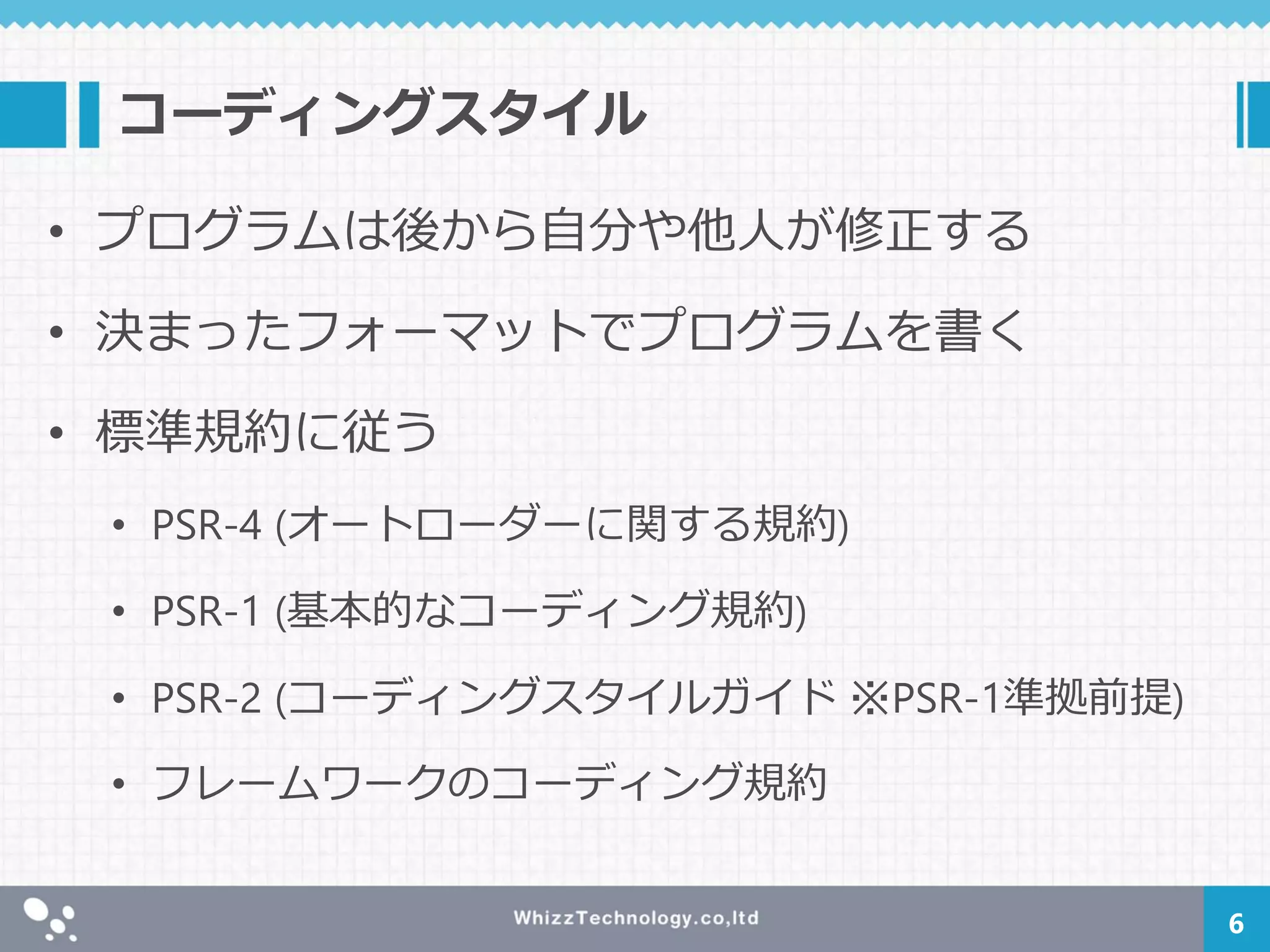 コーディングスタイル

• プログラムは後から自分や他人が修正する

• 決まったフォーマットでプログラムを書く

• 標準規約に従う

• PSR-4 (オートローダーに関する規約)

• PSR-1 (基本的なコーディング規約)

• PSR-2 (コーディングスタイルガイド ※PSR-1準拠前提)

• フレームワークのコーディング規約

WhizzTechnology.co,ltd

6